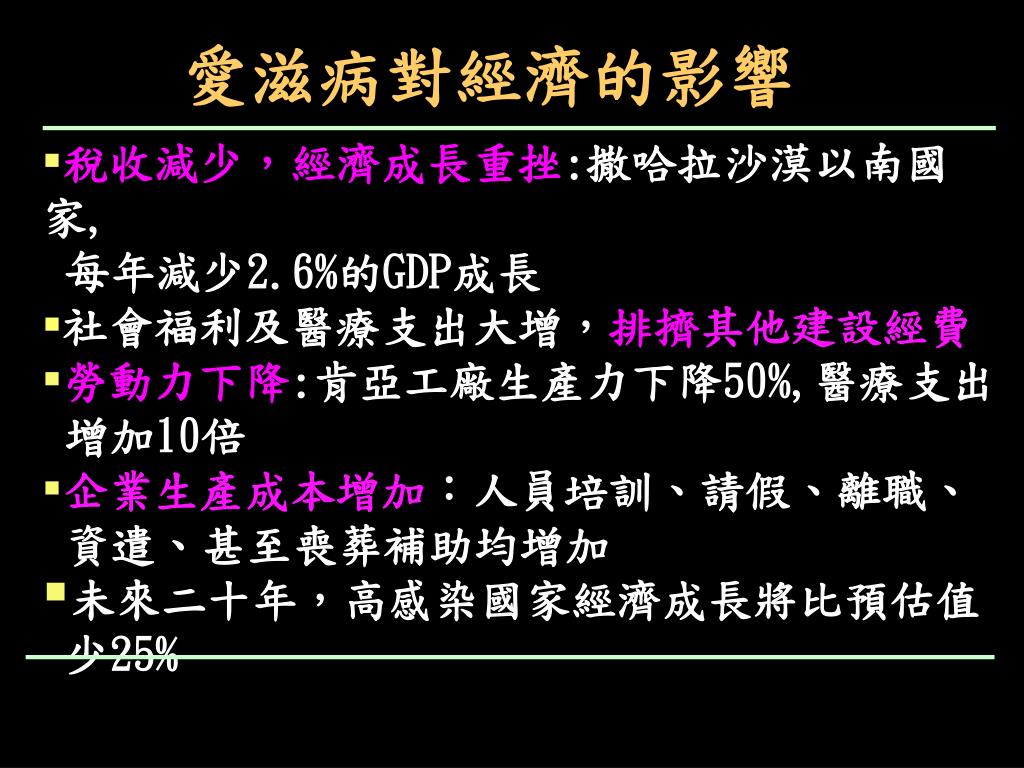 愛滋病對經濟的影響

▪稅收減少，經濟成長重挫:撒哈拉沙漠以南國家,
每年減少2.6%的GDP成長

▪社會福利及醫療支出大增，排擠其他建設經費

▪勞動力下降:肯亞工廠生產力下降50%,醫療支出增加10倍

▪企業生產成本增加：人員培訓、請假、離職、資遣、甚至喪葬補助均增加

▪未來二十年，高感染國家經濟成長將比預估值少25%